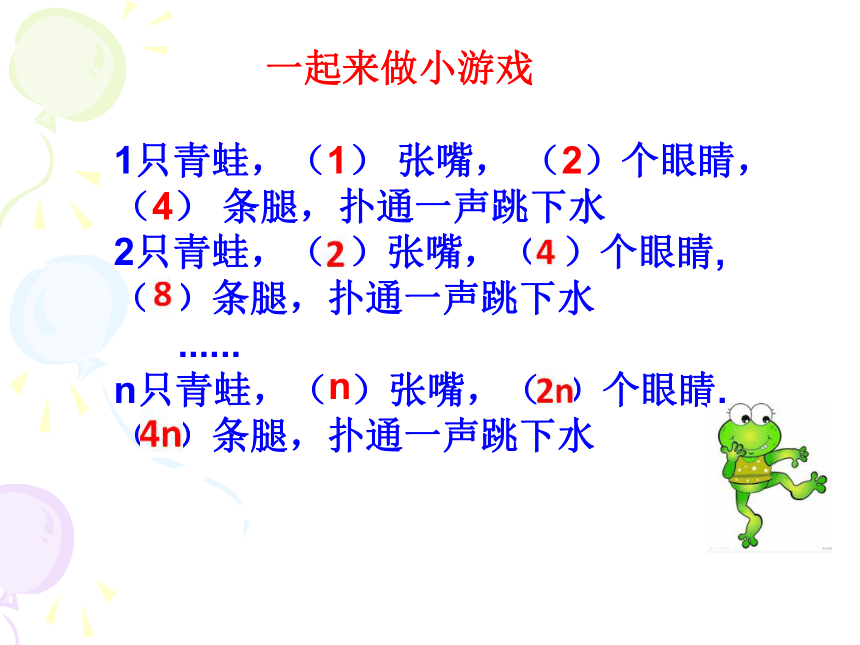 一起来做小游戏

1只青蛙，（1） 张嘴，（2）个眼睛，（4） 条腿，扑通一声跳下水

2只青蛙，（2）张嘴，（4）个眼睛，（8）条腿，扑通一声跳下水

......

n只青蛙，（n）张嘴，（2n）个眼睛.（4n）条腿，扑通一声跳下水